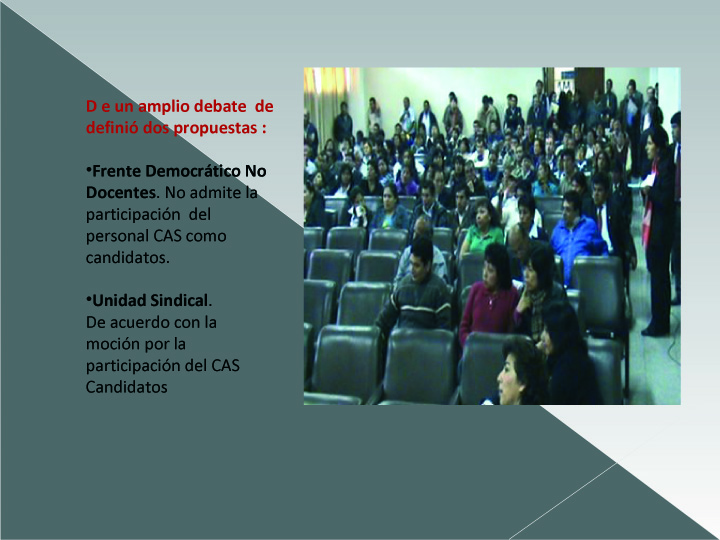 D e un amplio debate de definió dos propuestas :

•Frente Democrático No Docentes. No admite la participación del personal CAS como candidatos.

•Unidad Sindical. De acuerdo con la moción por la participación del CAS Candidatos